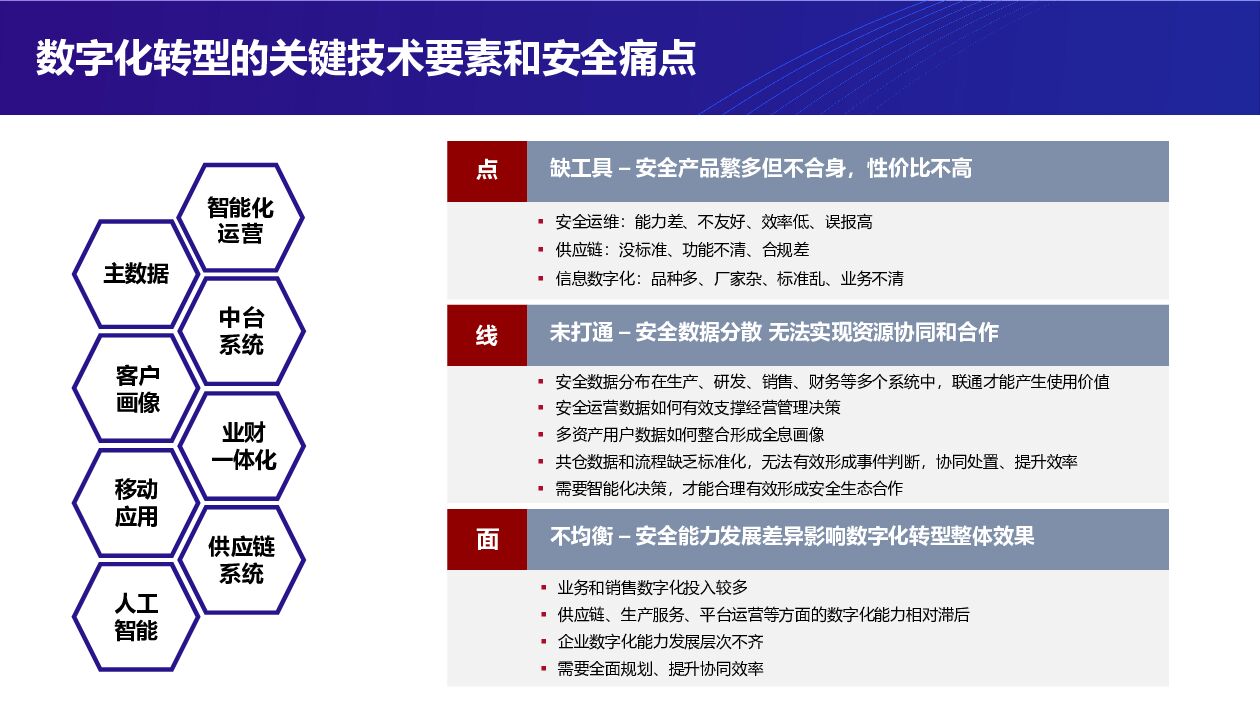 数字化转型的关键技术要素和安全痛点

智能化运营

主数据

中台系统

客户画像

业财一体化

移动应用

供应链系统

人工智能

点 缺工具 – 安全产品繁多但不合身，性价比不高

▪ 安全运维：能力差、不友好、效率低、误报高
▪ 供应链：没标准、功能不清、合规差
▪ 信息数字化：品种多、厂家杂、标准乱、业务不清

线 未打通 – 安全数据分散 无法实现资源协同和合作

▪ 安全数据分布在生产、研发、销售、财务等多个系统中，联通才能产生使用价值
▪ 安全运营数据如何有效支撑经营管理决策
▪ 多资产用户数据如何整合形成全息画像
▪ 共仓数据和流程缺乏标准化，无法有效形成事件判断，协同处置、提升效率
▪ 需要智能化决策，才能合理有效形成安全生态合作

面 不均衡 – 安全能力发展差异影响数字化转型整体效果

▪ 业务和销售数字化投入较多
▪ 供应链、生产服务、平台运营等方面的数字化能力相对滞后
▪ 企业数字化能力发展层次不齐
▪ 需要全面规划、提升协同效率